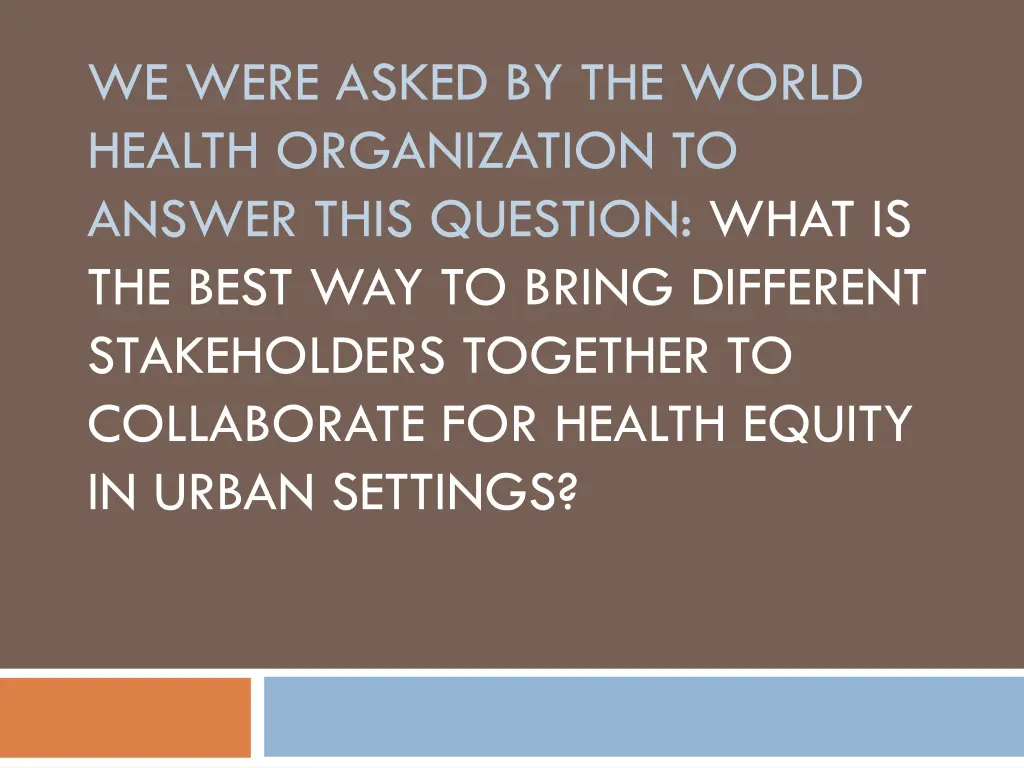 WE WERE ASKED BY THE WORLD HEALTH ORGANIZATION TO ANSWER THIS QUESTION: WHAT IS THE BEST WAY TO BRING DIFFERENT STAKEHOLDERS TOGETHER TO COLLABORATE FOR HEALTH EQUITY IN URBAN SETTINGS?